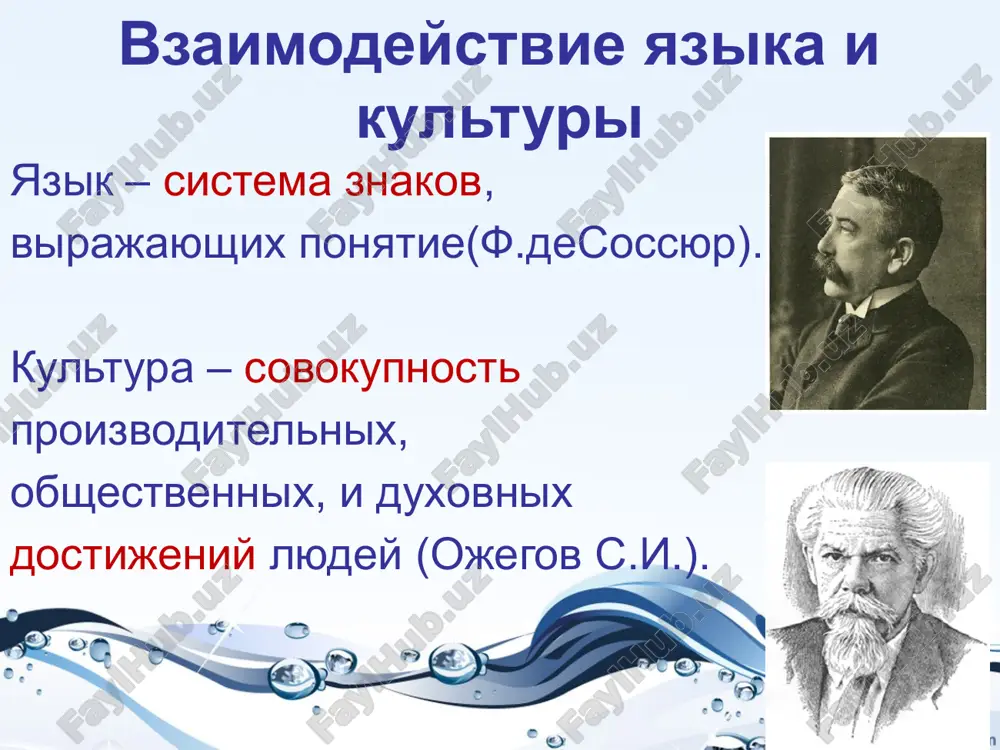 Взаимодействие языка и культуры

Язык – система знаков, выражающих понятие(Ф.деСоссюр).

Культура – совокупность производительных, общественных, и духовных достижений людей (Ожегов С.И.).

FaylHub.uz